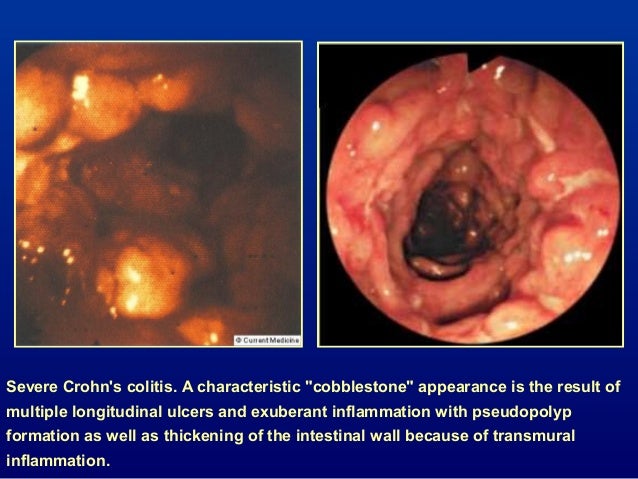 © Current Medicine

Severe Crohn's colitis. A characteristic "cobblestone" appearance is the result of multiple longitudinal ulcers and exuberant inflammation with pseudopolyp formation as well as thickening of the intestinal wall because of transmural inflammation.